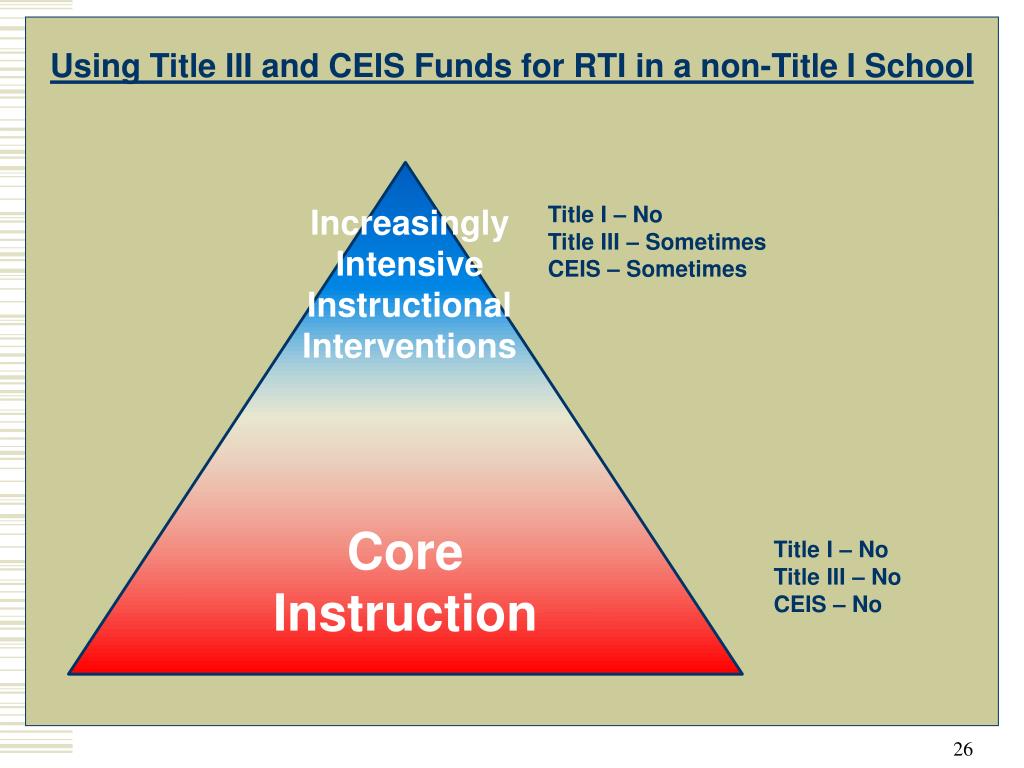 Using Title III and CEIS Funds for RTI in a non-Title I School

Increasingly Intensive Instructional Interventions

Title I – No
Title III – Sometimes
CEIS – Sometimes

Core Instruction

Title I – No
Title III – No
CEIS – No

26